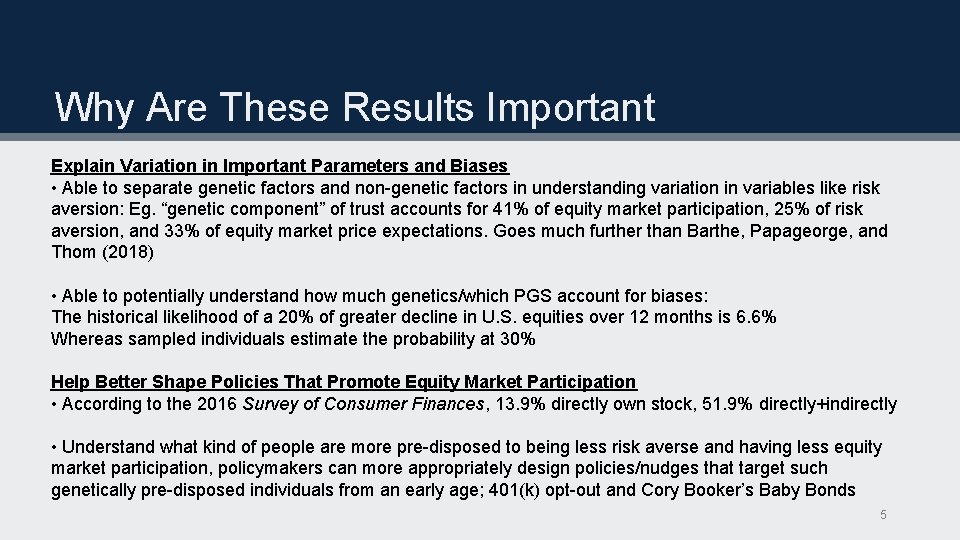 Why Are These Results Important

Explain Variation in Important Parameters and Biases
• Able to separate genetic factors and non-genetic factors in understanding variation in variables like risk aversion: Eg. “genetic component” of trust accounts for 41% of equity market participation, 25% of risk aversion, and 33% of equity market price expectations. Goes much further than Barthe, Papageorge, and Thom (2018)

• Able to potentially understand how much genetics/which PGS account for biases:
The historical likelihood of a 20% of greater decline in U.S. equities over 12 months is 6.6%
Whereas sampled individuals estimate the probability at 30%

Help Better Shape Policies That Promote Equity Market Participation
• According to the 2016 Survey of Consumer Finances, 13.9% directly own stock, 51.9% directly+indirectly

• Understand what kind of people are more pre-disposed to being less risk averse and having less equity market participation, policymakers can more appropriately design policies/nudges that target such genetically pre-disposed individuals from an early age; 401(k) opt-out and Cory Booker’s Baby Bonds

5